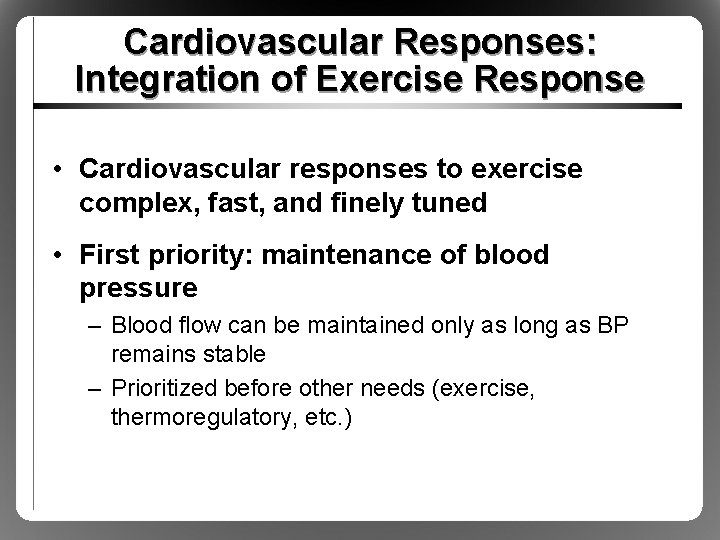 Cardiovascular Responses: Integration of Exercise Response

• Cardiovascular responses to exercise complex, fast, and finely tuned

• First priority: maintenance of blood pressure

– Blood flow can be maintained only as long as BP remains stable

– Prioritized before other needs (exercise, thermoregulatory, etc.)